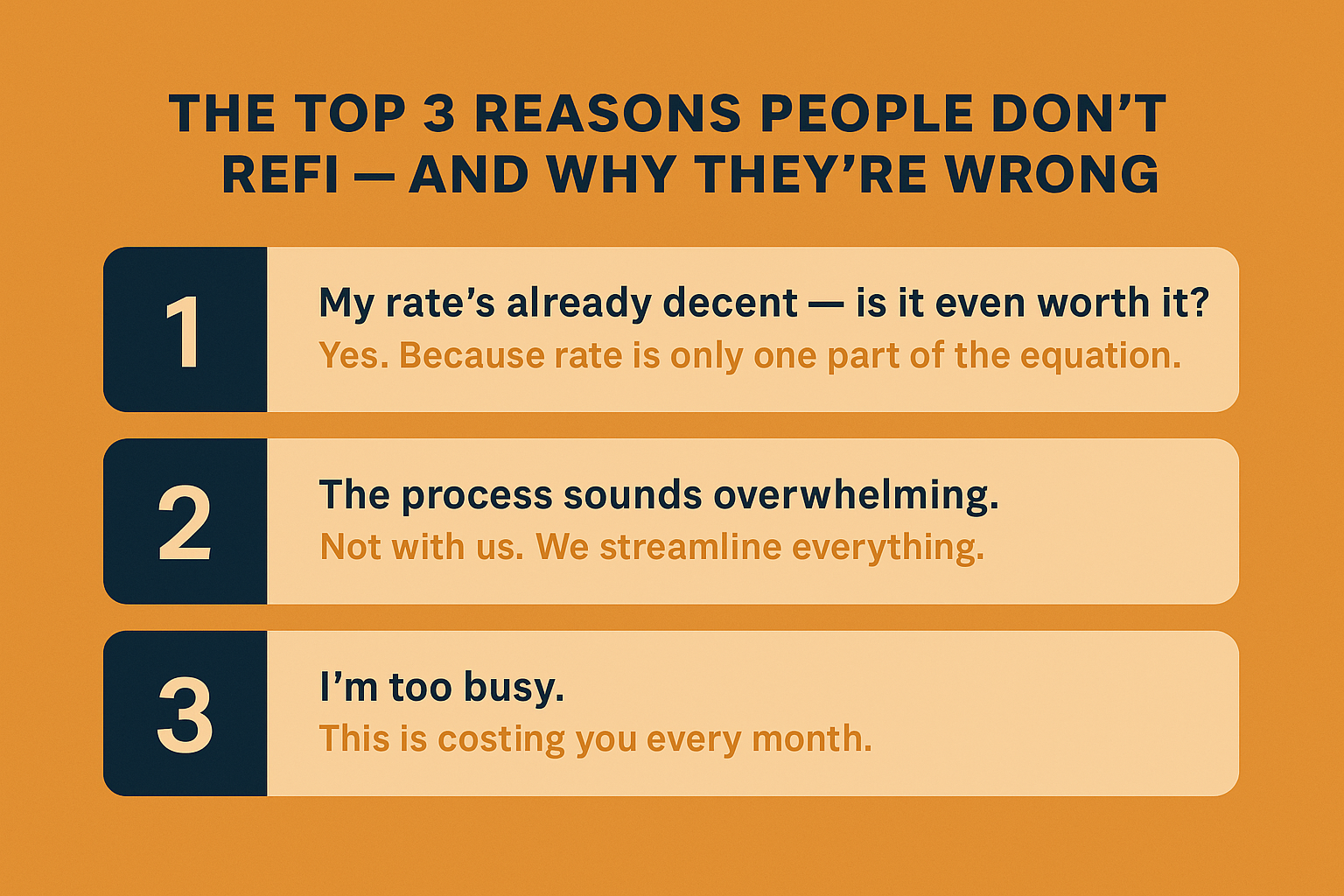 THE TOP 3 REASONS PEOPLE DON'T REFI — AND WHY THEY'RE WRONG

1

My rate's already decent — is it even worth it?
Yes. Because rate is only one part of the equation.

2

The process sounds overwhelming.
Not with us. We streamline everything.

3

I'm too busy.
This is costing you every month.